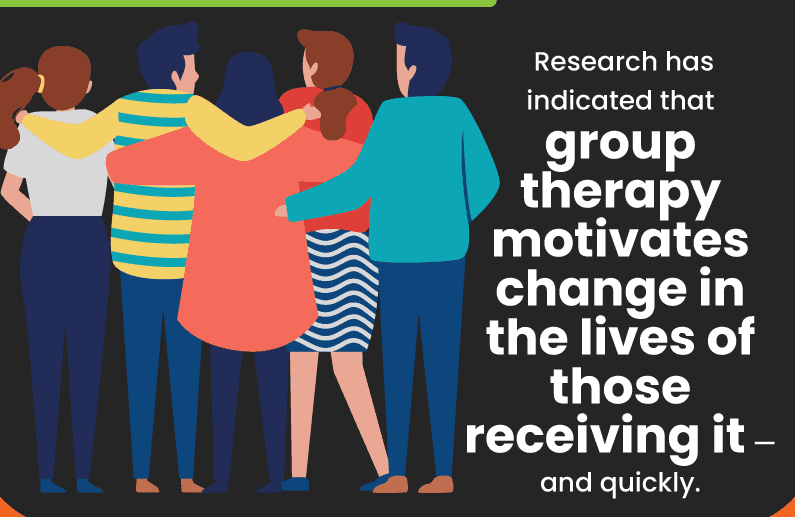 Research has indicated that group therapy motivates change in the lives of those receiving it – and quickly.